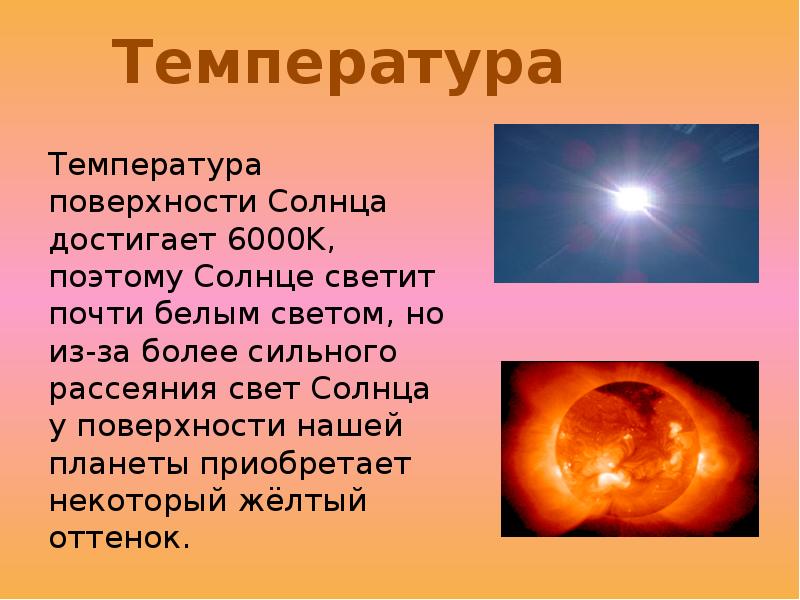 Температура

Температура поверхности Солнца достигает 6000К, поэтому Солнце светит почти белым светом, но из-за более сильного рассеяния свет Солнца у поверхности нашей планеты приобретает некоторый жёлтый оттенок.